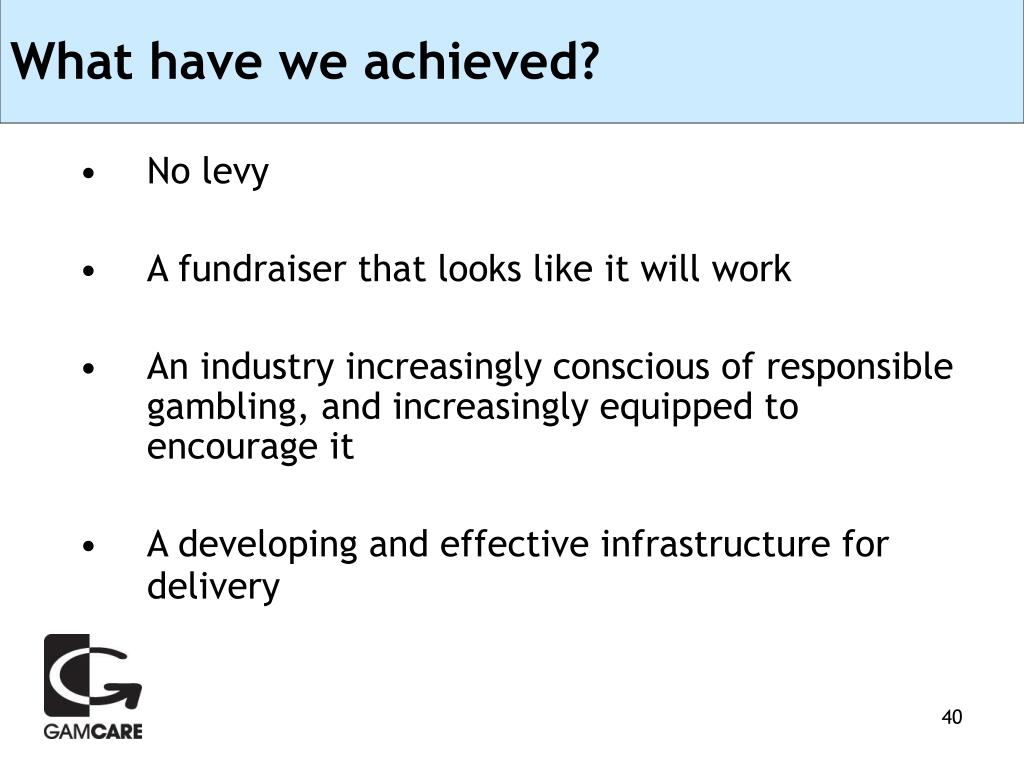 What have we achieved?

• No levy

• A fundraiser that looks like it will work

• An industry increasingly conscious of responsible gambling, and increasingly equipped to encourage it

• A developing and effective infrastructure for delivery

GAMCARE

40